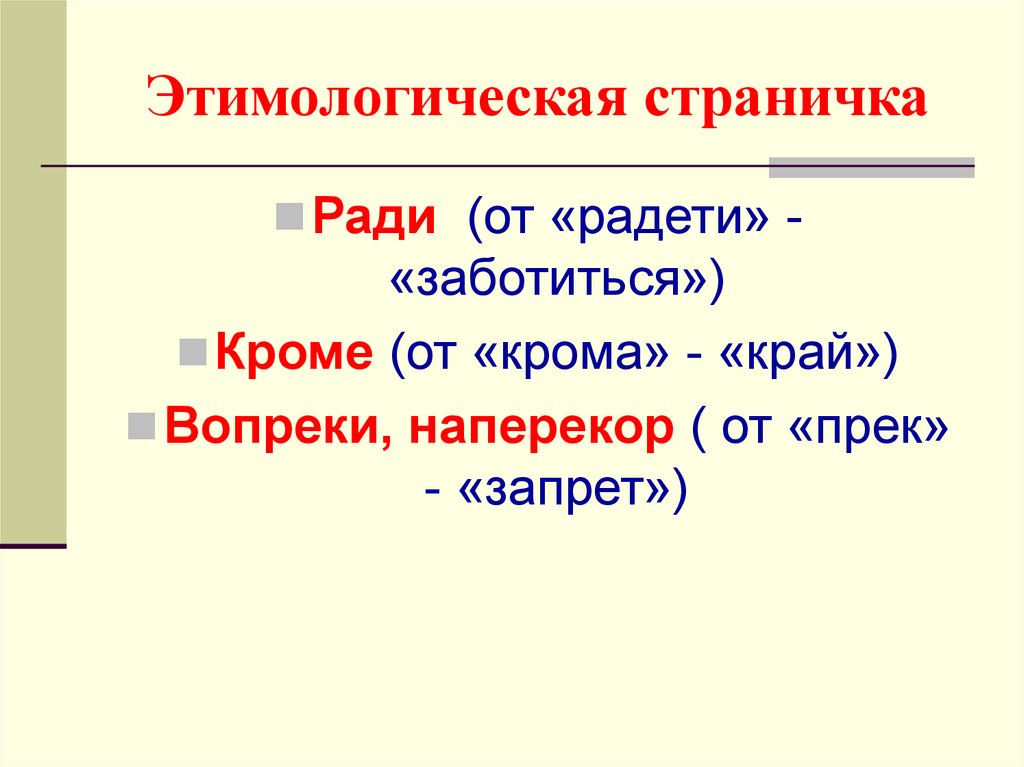 Этимологическая страничка

Ради (от «радети» - «заботиться»)

Кроме (от «крома» - «край»)

Вопреки, наперекор ( от «прек» - «запрет»)